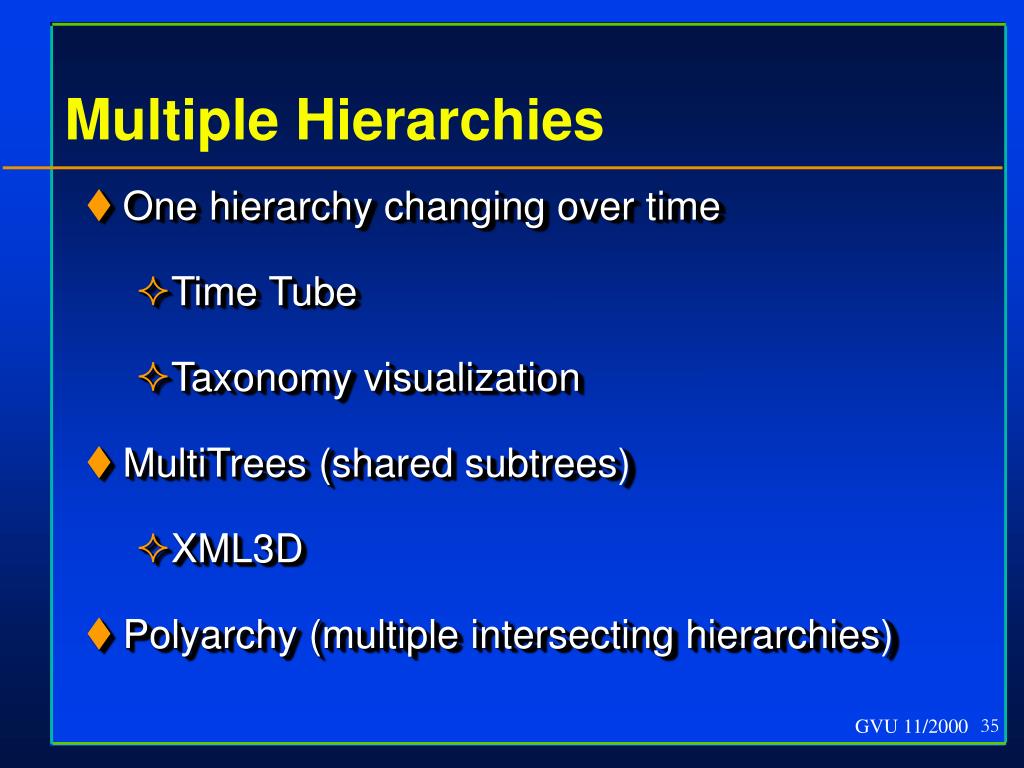 Multiple Hierarchies

♦ One hierarchy changing over time

✧ Time Tube

✧ Taxonomy visualization

♦ MultiTrees (shared subtrees)

✧ XML3D

♦ Polyarchy (multiple intersecting hierarchies)

GVU 11/2000 35